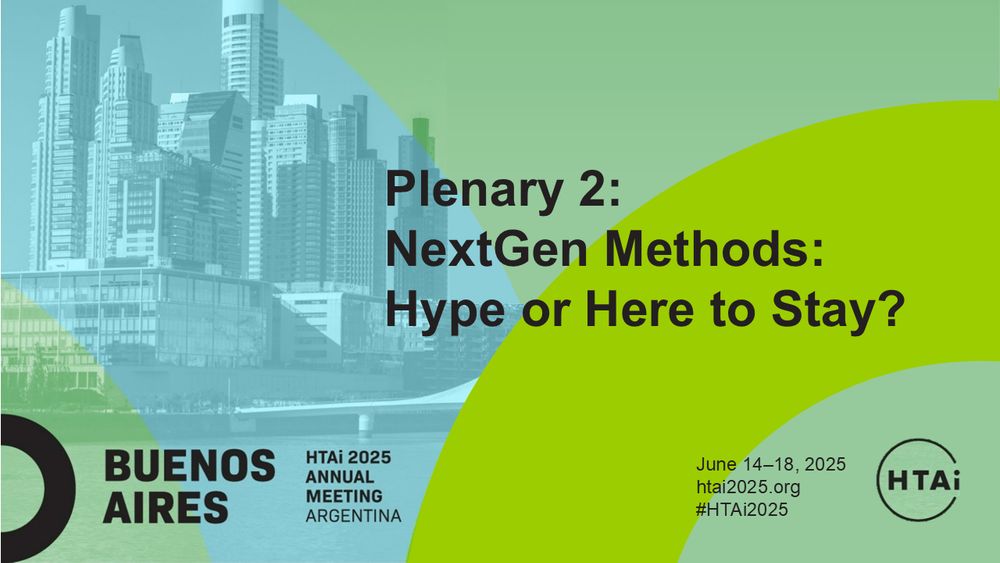 Plenary 2:
NextGen Methods:
Hype or Here to Stay?

BUENOS AIRES

HTAi 2025
ANNUAL
MEETING
ARGENTINA

June 14–18, 2025
htai2025.org
#HTAi2025

HTAi